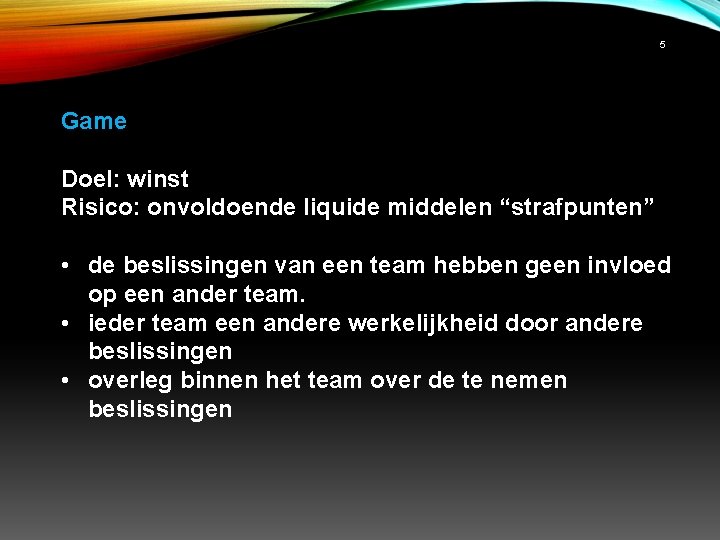 5

Game

Doel: winst
Risico: onvoldoende liquide middelen “strafpunten”

• de beslissingen van een team hebben geen invloed op een ander team.
• ieder team een andere werkelijkheid door andere beslissingen
• overleg binnen het team over de te nemen beslissingen